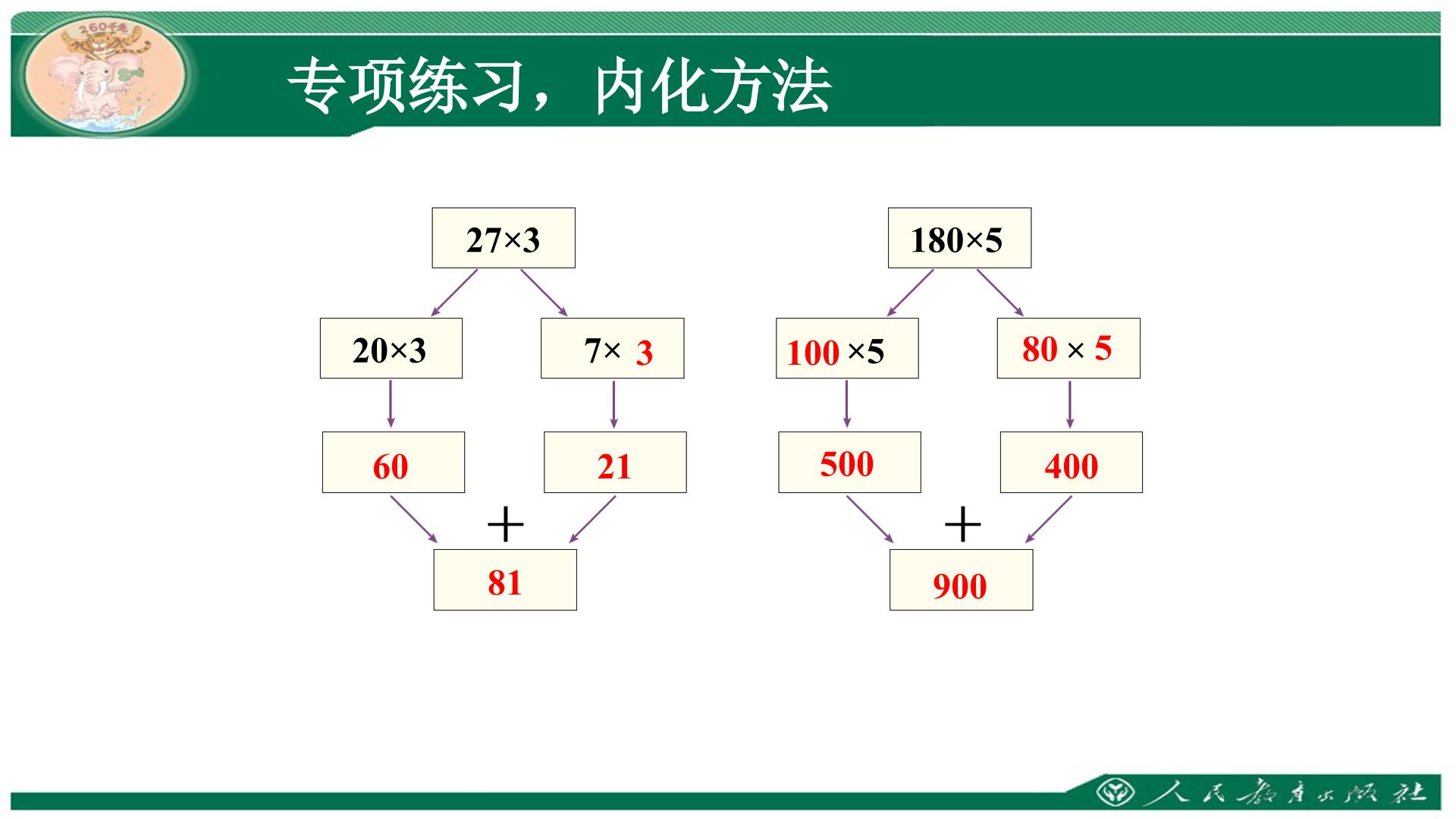 专项练习，内化方法

$27\times3$

$20\times3$

$7\times3$

60

21

+

81

$180\times5$

$100\times5$

$80\times5$

500

400

+

900

人民教育出版社